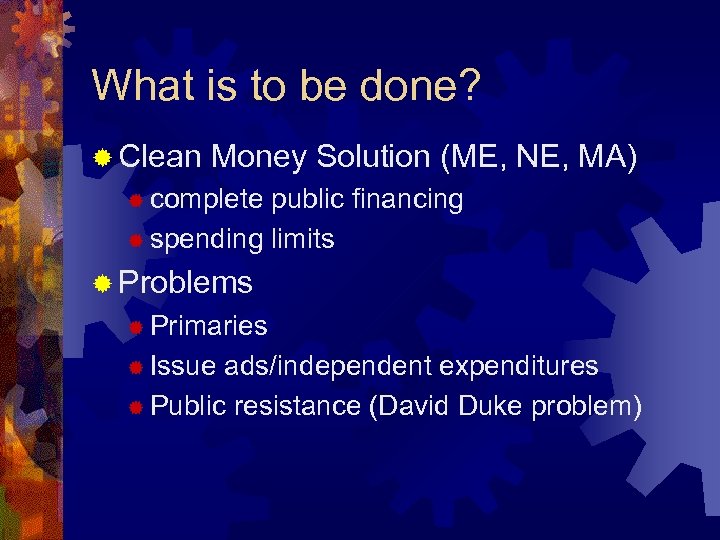 What is to be done?

Clean Money Solution (ME, NE, MA)
complete public financing
spending limits

Problems
Primaries
Issue ads/independent expenditures
Public resistance (David Duke problem)